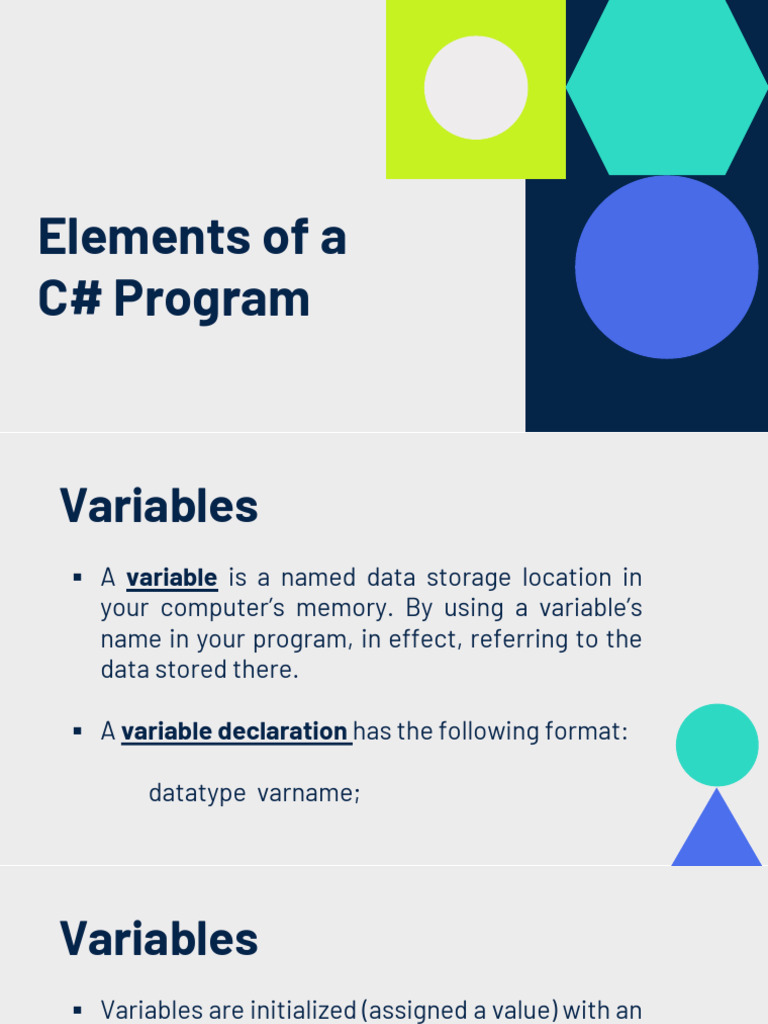 Elements of a C# Program

Variables

▪ A variable is a named data storage location in your computer's memory. By using a variable's name in your program, in effect, referring to the data stored there.

▪ A variable declaration has the following format:

datatype varname;

Variables

▪ Variables are initialized (assigned a value) with an